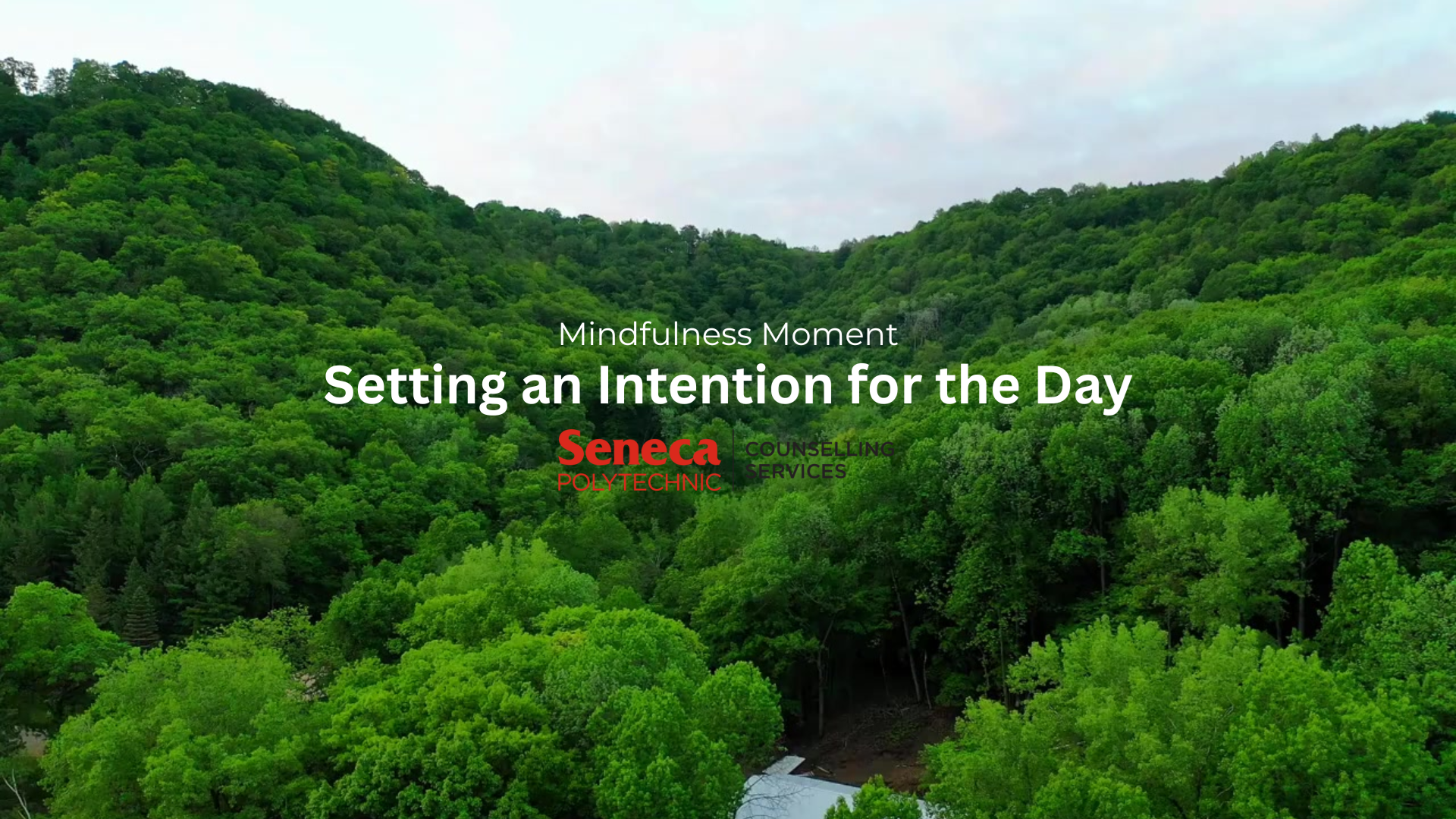 Mindfulness Moment

Setting an Intention for the Day

Seneca POLYTECHNIC

COUNSELLING SERVICES